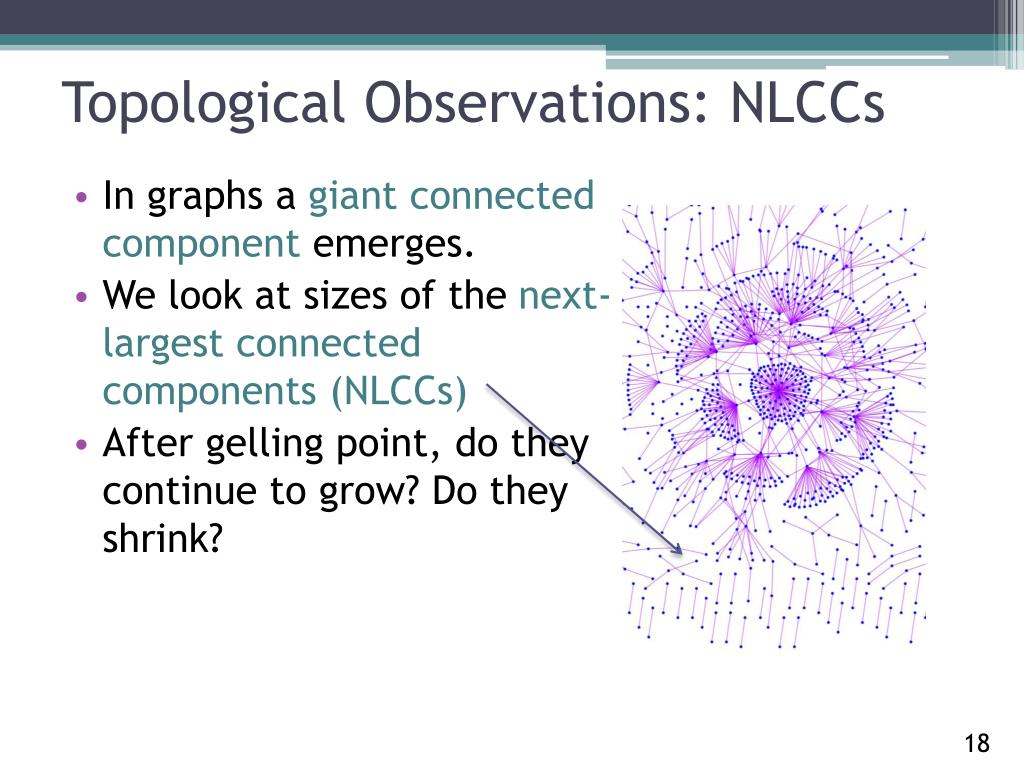 Topological Observations: NLCCs

• In graphs a giant connected component emerges.
• We look at sizes of the next-largest connected components (NLCCs)
• After gelling point, do they continue to grow? Do they shrink?

18